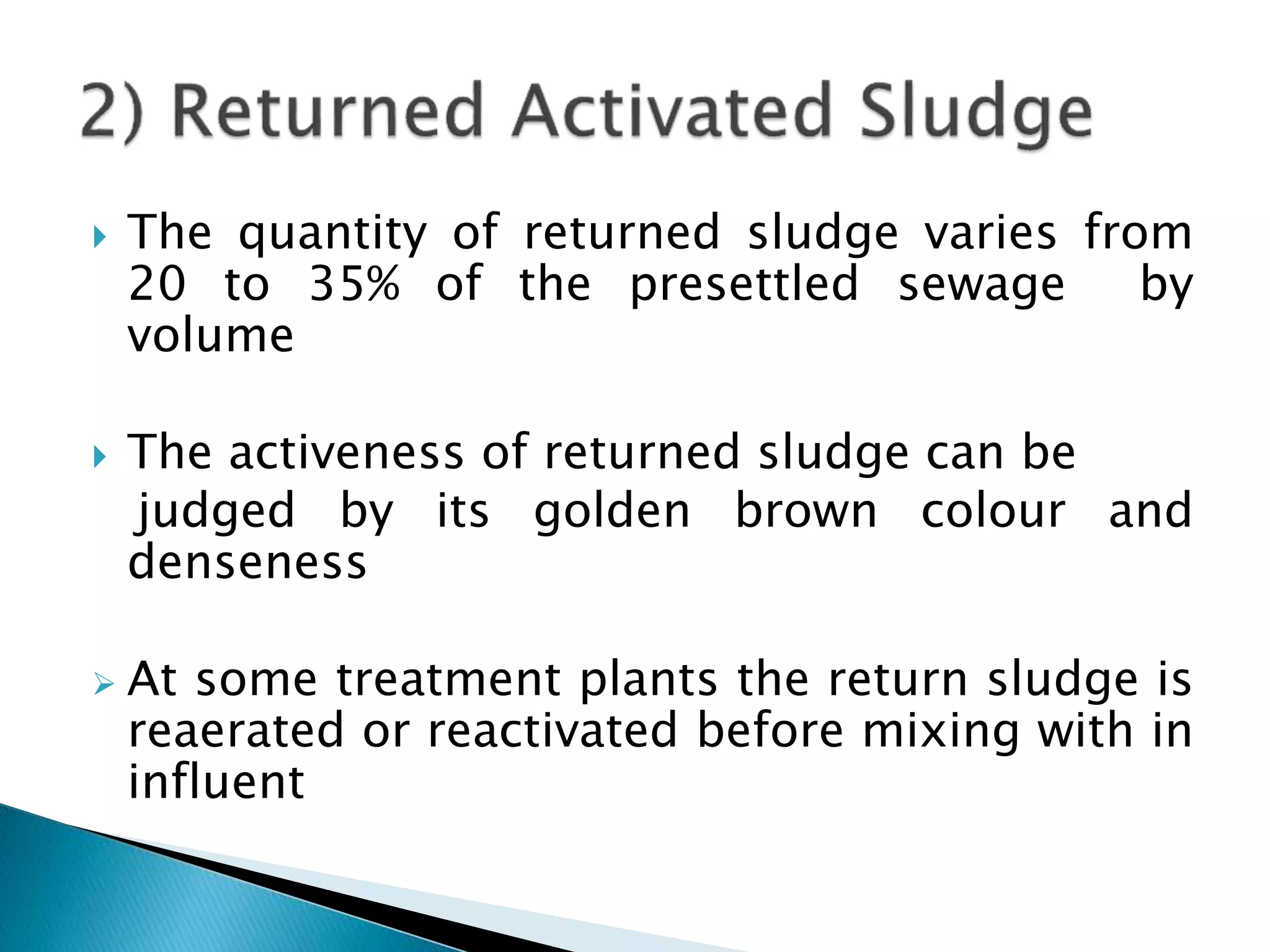 2) Returned Activated Sludge

The quantity of returned sludge varies from 20 to 35% of the presettled sewage by volume

The activeness of returned sludge can be judged by its golden brown colour and denseness

At some treatment plants the return sludge is reaerated or reactivated before mixing with in influent